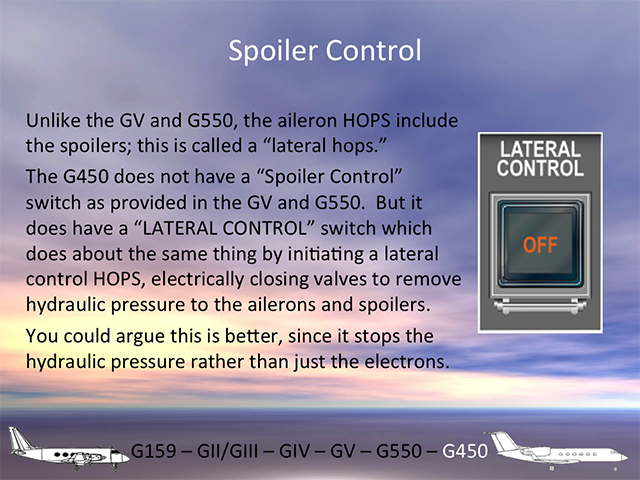 Spoiler Control

Unlike the GV and G550, the aileron HOPS include the spoilers; this is called a “lateral hops.”

The G450 does not have a “Spoiler Control” switch as provided in the GV and G550. But it does have a “LATERAL CONTROL” switch which does about the same thing by initiating a lateral control HOPS, electrically closing valves to remove hydraulic pressure to the ailerons and spoilers.

You could argue this is better, since it stops the hydraulic pressure rather than just the electrons.

LATERAL CONTROL

OFF

G159 – GII/GIII – GIV – GV – G550 – G450